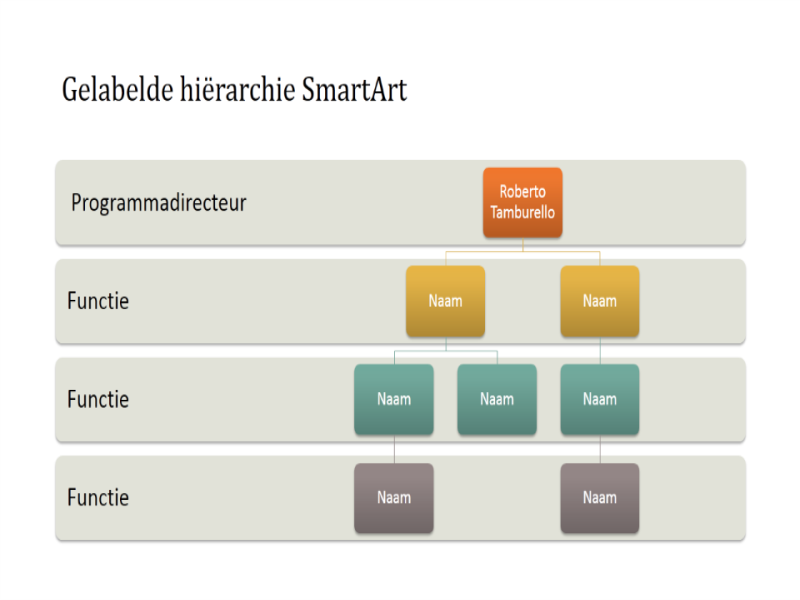 Gelabelde hiërarchie SmartArt

Programmadirecteur

Roberto Tamburello

Functie

Naam

Naam

Functie

Naam

Naam

Naam

Functie

Naam

Naam